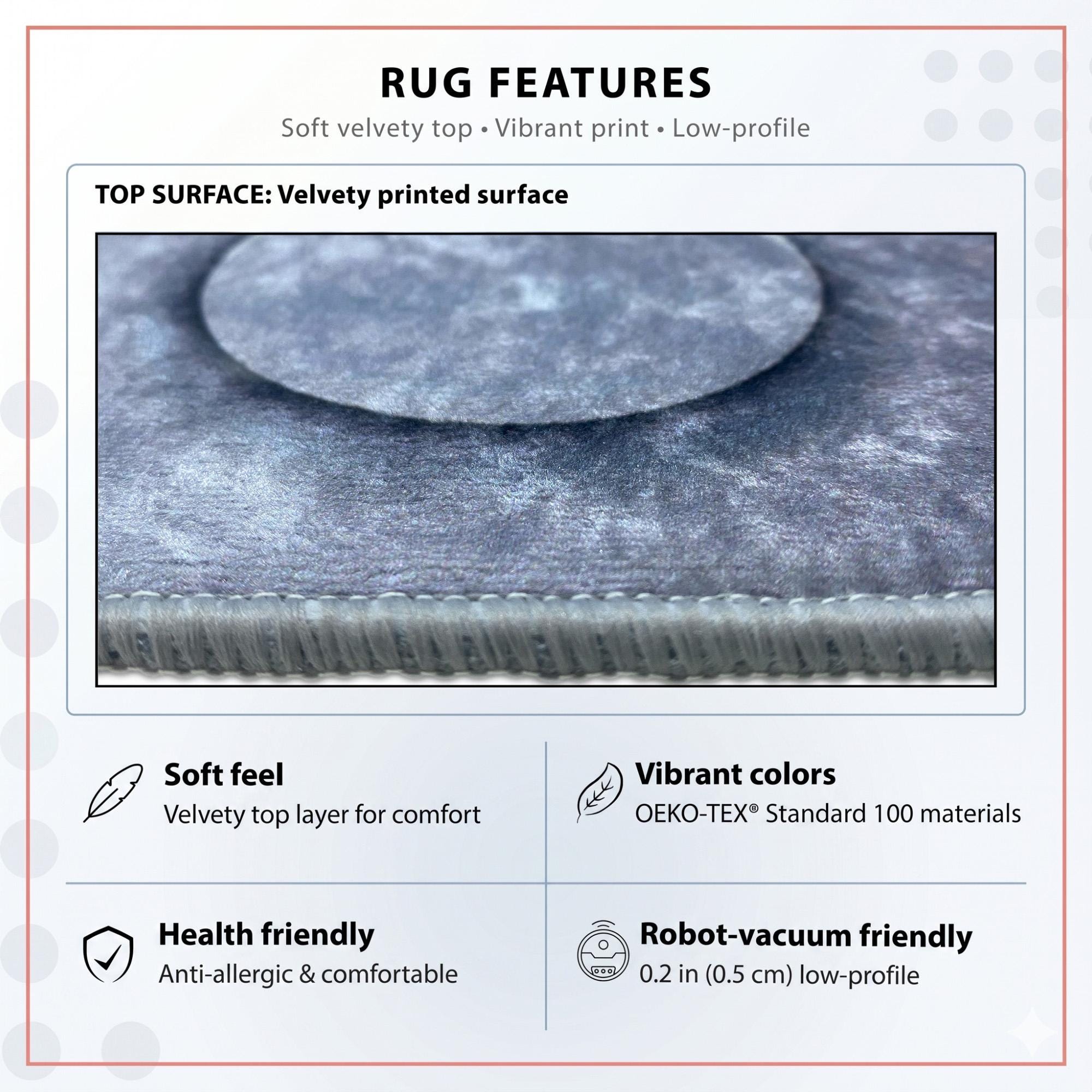 RUG FEATURES

Soft velvety top • Vibrant print • Low-profile

TOP SURFACE: Velvety printed surface

Soft feel
Velvety top layer for comfort

Vibrant colors
OEKO-TEX® Standard 100 materials

Health friendly
Anti-allergic & comfortable

Robot-vacuum friendly
0.2 in (0.5 cm) low-profile